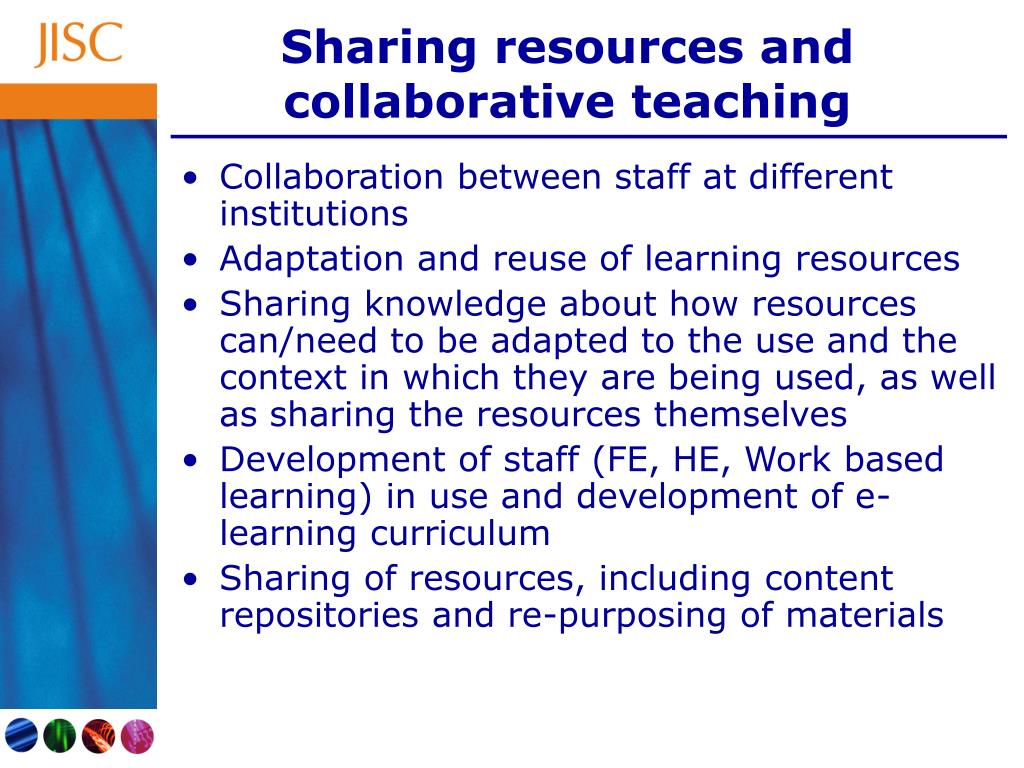 JISC

Sharing resources and collaborative teaching

• Collaboration between staff at different institutions
• Adaptation and reuse of learning resources
• Sharing knowledge about how resources can/need to be adapted to the use and the context in which they are being used, as well as sharing the resources themselves
• Development of staff (FE, HE, Work based learning) in use and development of e-learning curriculum
• Sharing of resources, including content repositories and re-purposing of materials